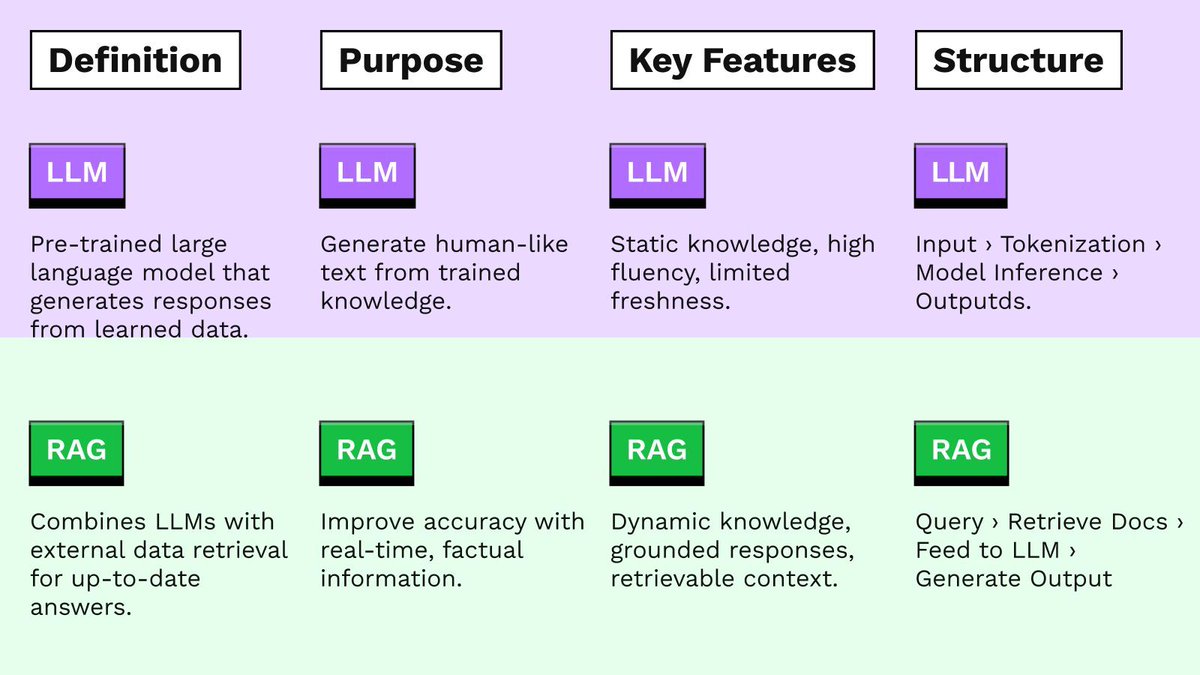 Definition

LLM

Pre-trained large language model that generates responses from learned data.

RAG

Combines LLMs with external data retrieval for up-to-date answers.

Purpose

LLM

Generate human-like text from trained knowledge.

RAG

Improve accuracy with real-time, factual information.

Key Features

LLM

Static knowledge, high fluency, limited freshness.

RAG

Dynamic knowledge, grounded responses, retrievable context.

Structure

LLM

Input › Tokenization › Model Inference › Outputds.

RAG

Query › Retrieve Docs › Feed to LLM › Generate Output